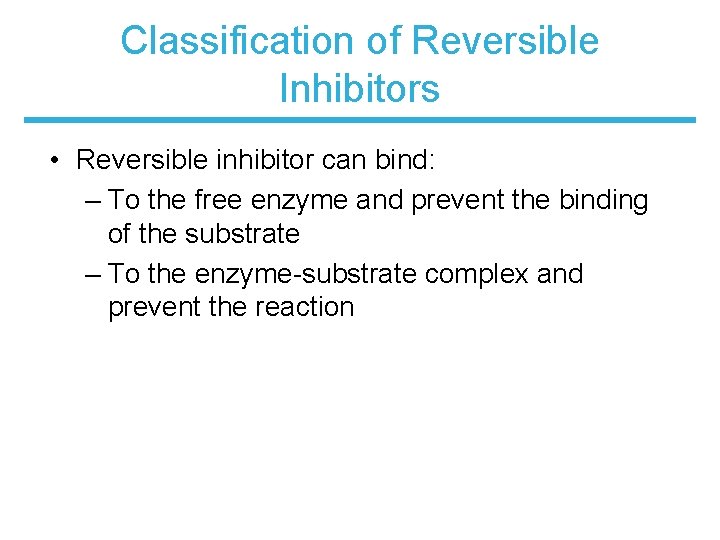 Classification of Reversible Inhibitors

• Reversible inhibitor can bind:
– To the free enzyme and prevent the binding of the substrate
– To the enzyme-substrate complex and prevent the reaction